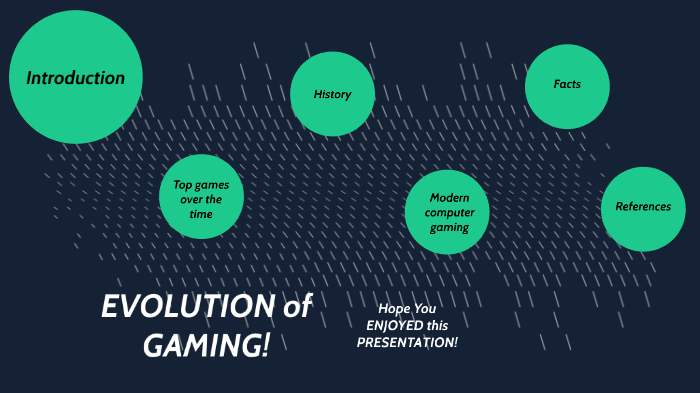 Introduction

History

Facts

Top games over the time

Modern computer gaming

References

EVOLUTION of GAMING!

Hope You ENJOYED this PRESENTATION!